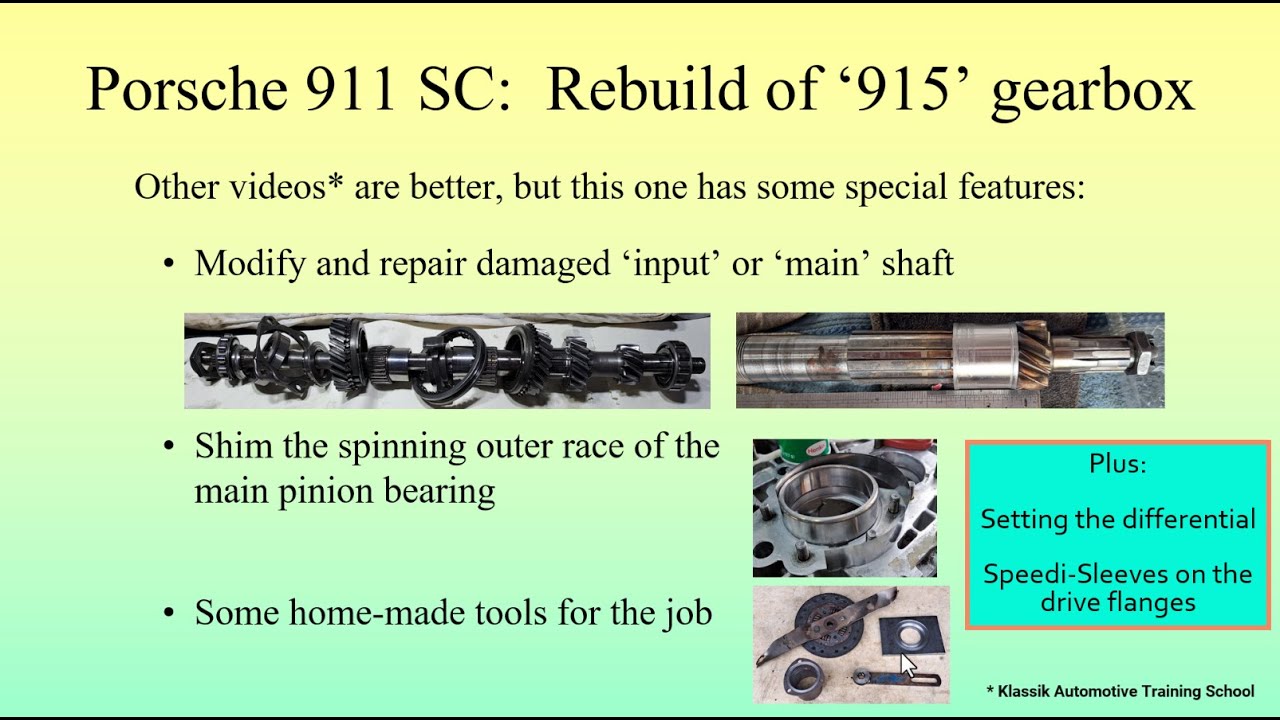 Porsche 911 SC: Rebuild of ‘915’ gearbox

Other videos* are better, but this one has some special features:

• Modify and repair damaged ‘input’ or ‘main’ shaft

• Shim the spinning outer race of the main pinion bearing

• Some home-made tools for the job

Plus:

Setting the differential

Speedi-Sleeves on the drive flanges

* Klassik Automotive Training School